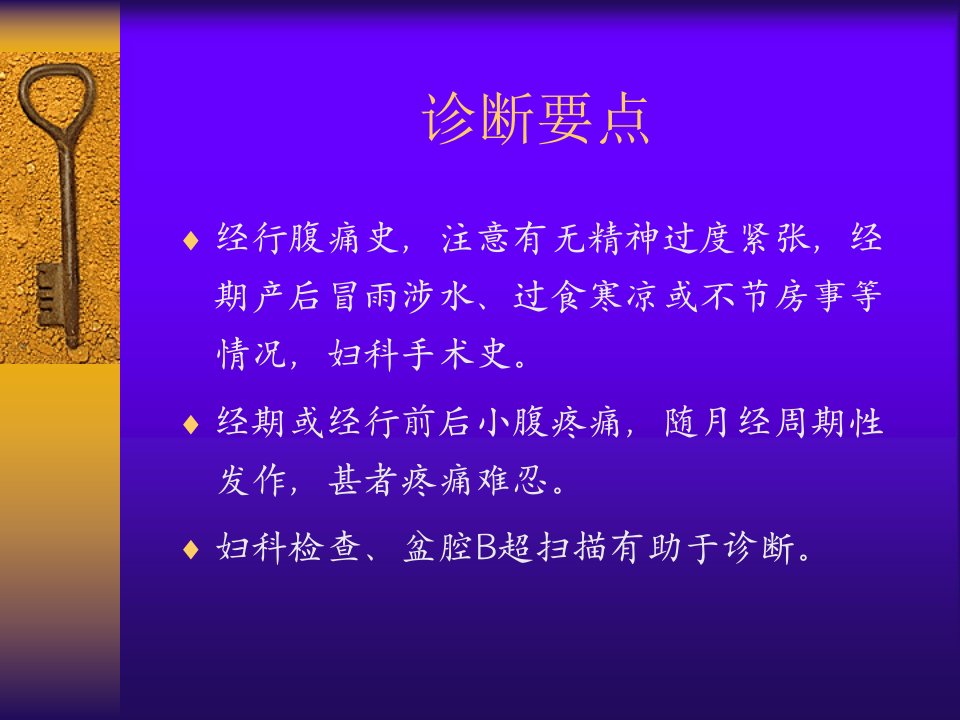 诊断要点

♦ 经行腹痛史，注意有无精神过度紧张，经期产后冒雨涉水、过食寒凉或不节房事等情况，妇科手术史。

♦ 经期或经行前后小腹疼痛，随月经周期性发作，甚者疼痛难忍。

♦ 妇科检查、盆腔B超扫描有助于诊断。